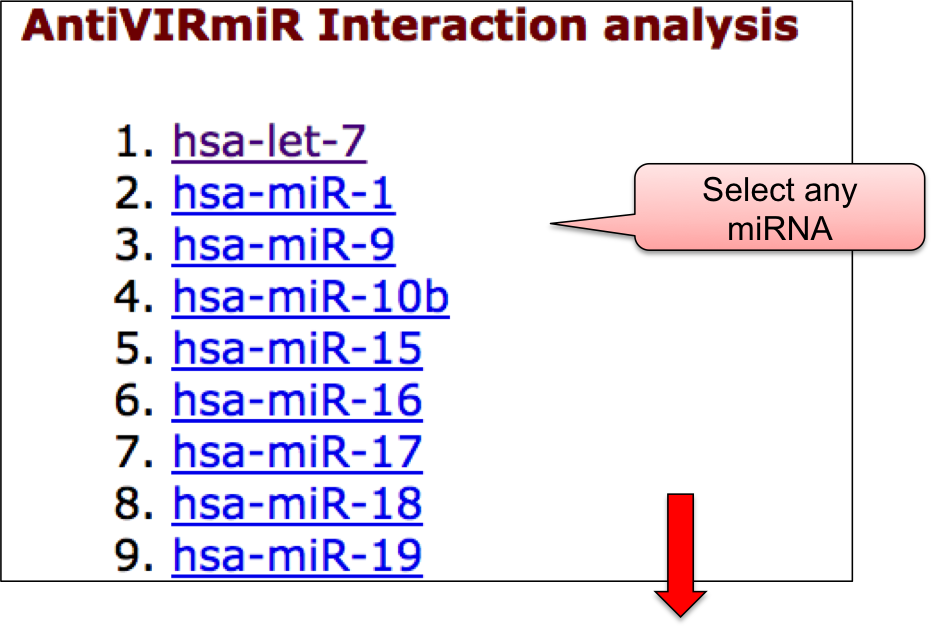 AntiVIRmiR Interaction analysis

1. hsa-let-7
2. hsa-miR-1
3. hsa-miR-9
4. hsa-miR-10b
5. hsa-miR-15
6. hsa-miR-16
7. hsa-miR-17
8. hsa-miR-18
9. hsa-miR-19

Select any miRNA